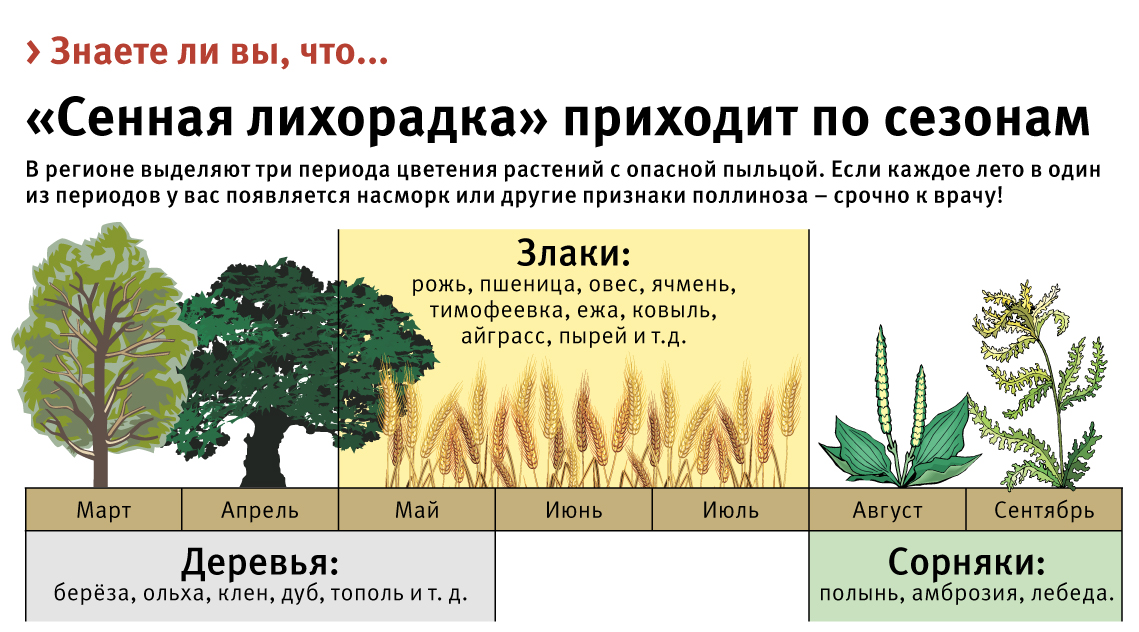 › Знаете ли вы, что...

«Сенная лихорадка» приходит по сезонам

В регионе выделяют три периода цветения растений с опасной пыльцой. Если каждое лето в один из периодов у вас появляется насморк или другие признаки поллиноза – срочно к врачу!

Злаки:
рожь, пшеница, овес, ячмень, тимофеевка, ежа, ковыль, айграсс, пырей и т.д.

| Март | Апрель | Май | Июнь | Июль | Август | Сентябрь |
|---|---|---|---|---|---|---|

Деревья:
берёза, ольха, клен, дуб, тополь и т. д.

Сорняки:
полынь, амброзия, лебеда.